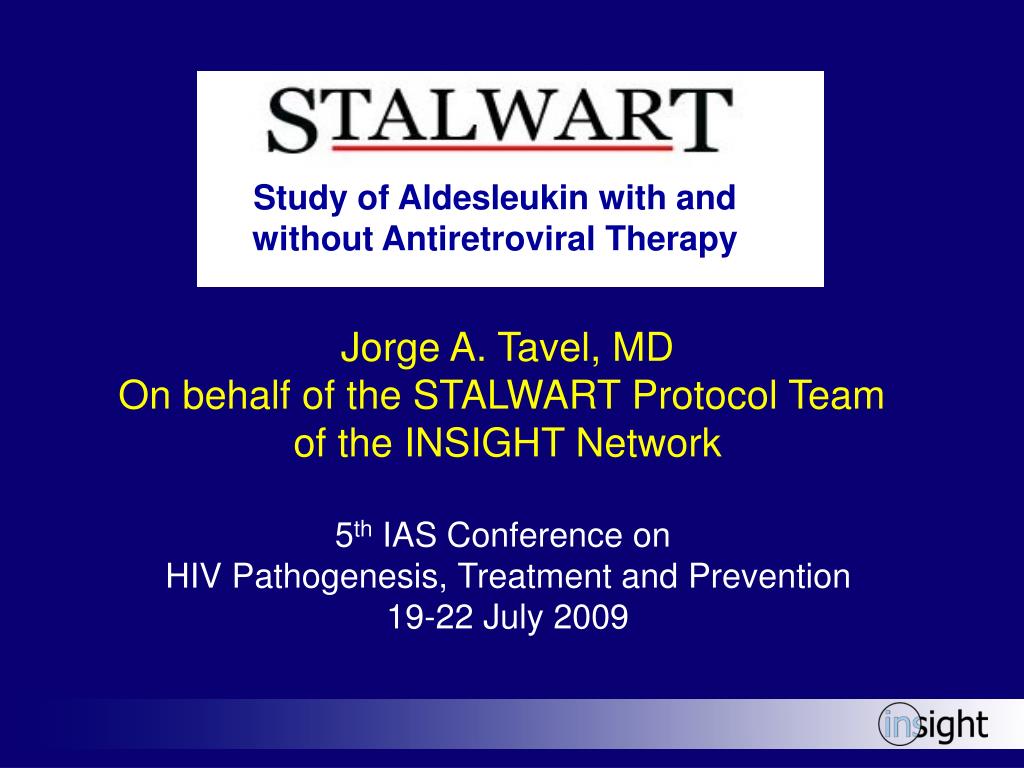 STALWART

Study of Aldesleukin with and without Antiretroviral Therapy

Jorge A. Tavel, MD
On behalf of the STALWART Protocol Team of the INSIGHT Network

5$^{th}$ IAS Conference on
HIV Pathogenesis, Treatment and Prevention
19-22 July 2009

insight